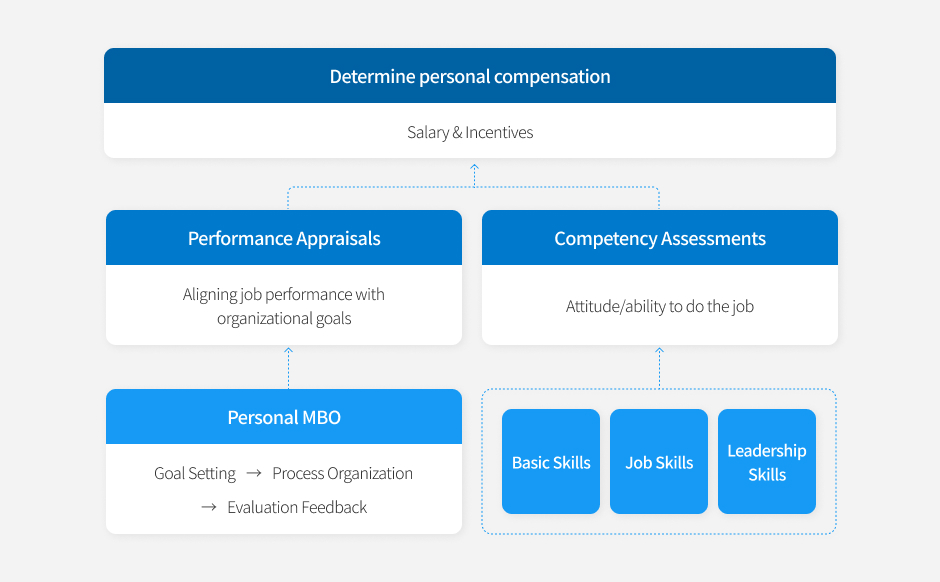 Determine personal compensation

Salary & Incentives

Performance Appraisals

Aligning job performance with organizational goals

Competency Assessments

Attitude/ability to do the job

Personal MBO

Goal Setting → Process Organization → Evaluation Feedback

Basic Skills

Job Skills

Leadership Skills